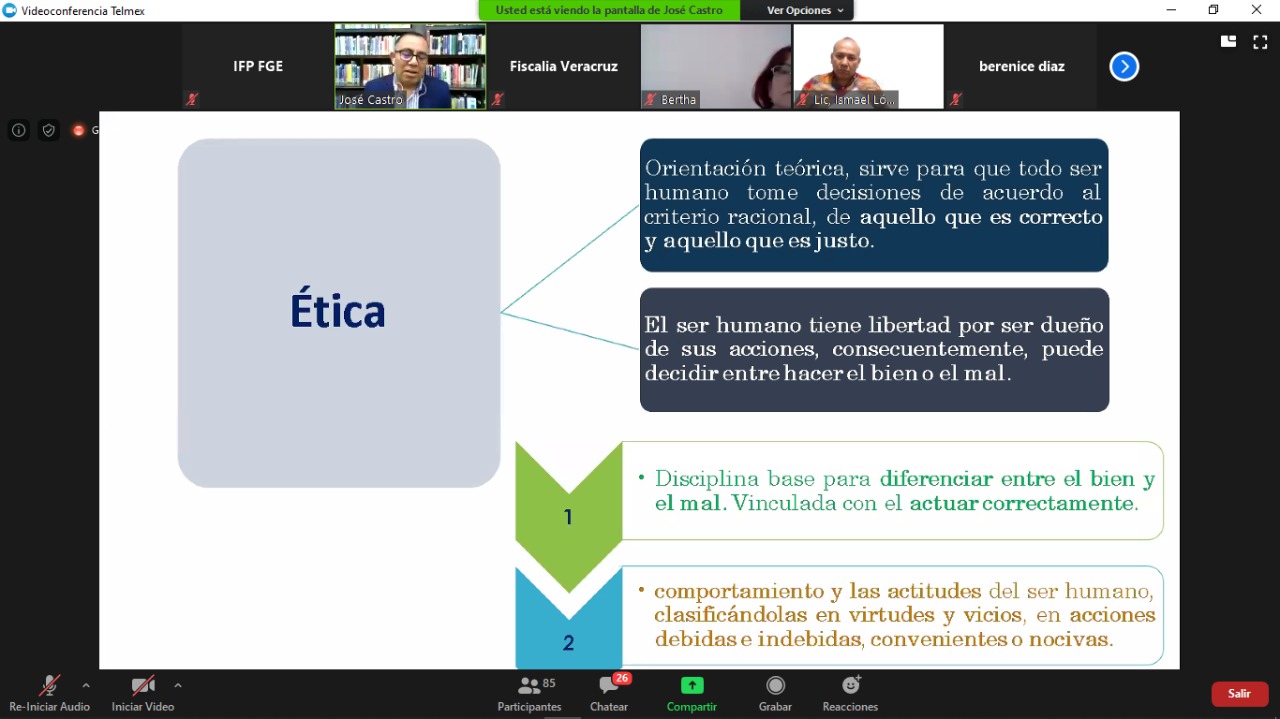 Videoconferencia Telmex

Usted está viendo la pantalla de José Castro

Ver Opciones

IFP FGE

José Castro

Fiscalia Veracruz

Bertha

Lic. Ismael Lo...

berenice diaz

Ética

Orientación teórica, sirve para que todo ser humano tome decisiones de acuerdo al criterio racional, de aquello que es correcto y aquello que es justo.

El ser humano tiene libertad por ser dueño de sus acciones, consecuentemente, puede decidir entre hacer el bien o el mal.

1

• Disciplina base para diferenciar entre el bien y el mal. Vinculada con el actuar correctamente.

2

• comportamiento y las actitudes del ser humano, clasificándolas en virtudes y vicios, en acciones debidas e indebidas, convenientes o nocivas.

Re-Iniciar Audio

Iniciar Video

85
Participantes

26
Chatear

Compartir

Grabar

Reacciones

Salir